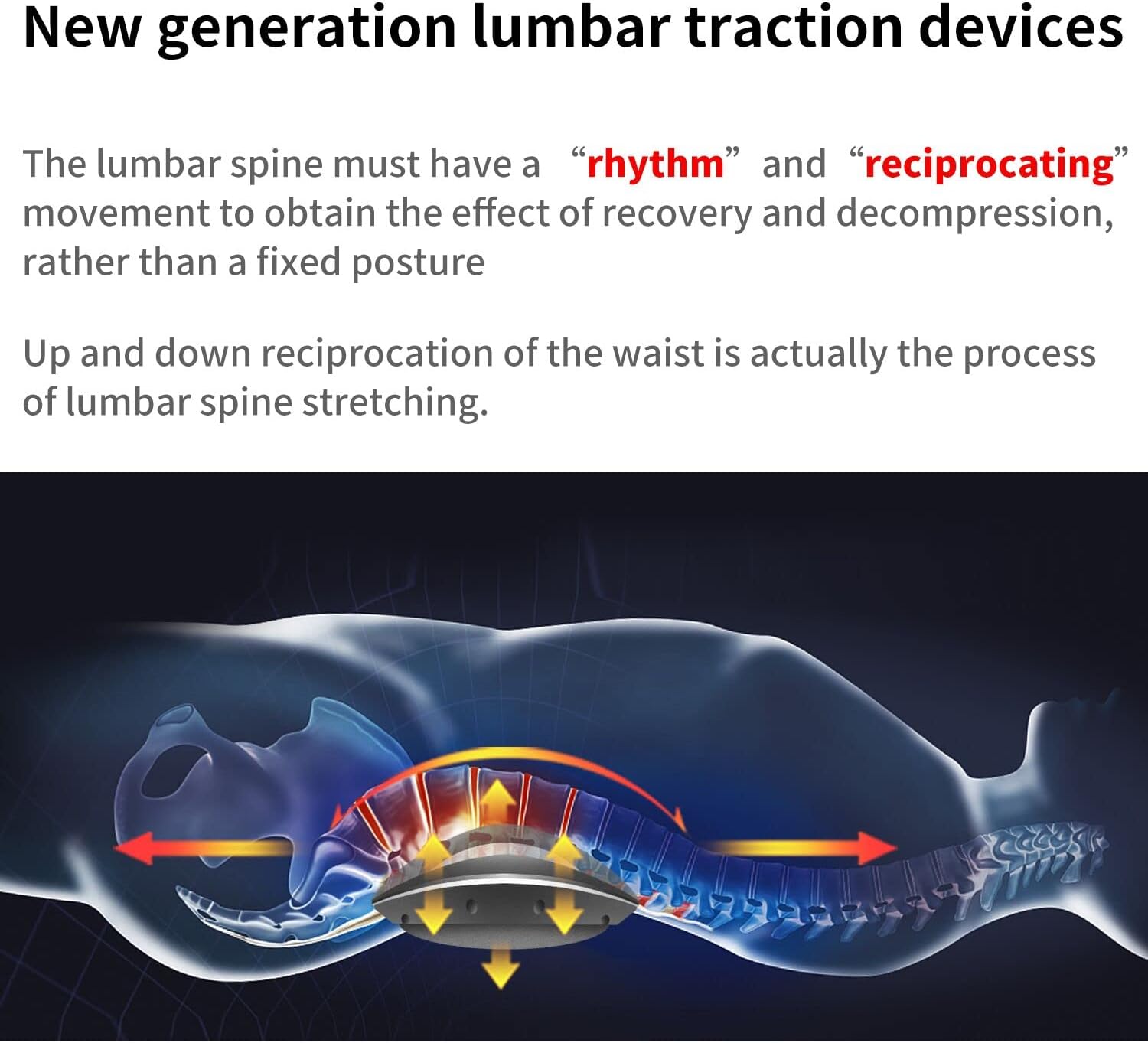 New generation lumbar traction devices

The lumbar spine must have a “rhythm” and “reciprocating” movement to obtain the effect of recovery and decompression, rather than a fixed posture

Up and down reciprocation of the waist is actually the process of lumbar spine stretching.